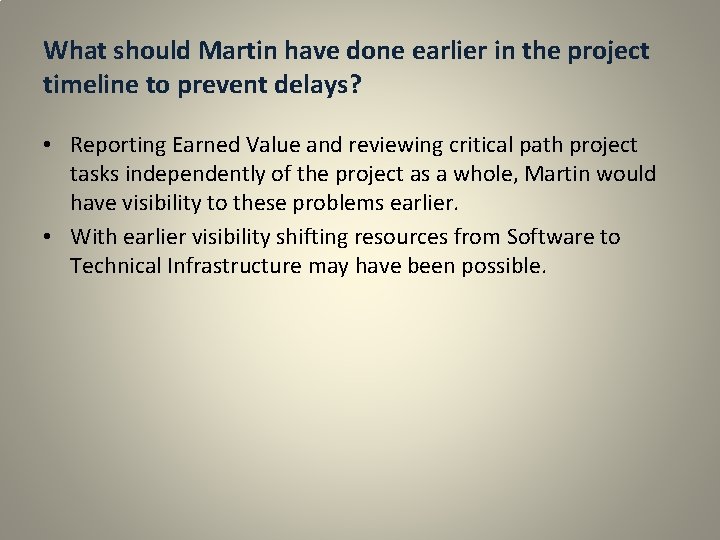 What should Martin have done earlier in the project timeline to prevent delays?

• Reporting Earned Value and reviewing critical path project tasks independently of the project as a whole, Martin would have visibility to these problems earlier.
• With earlier visibility shifting resources from Software to Technical Infrastructure may have been possible.